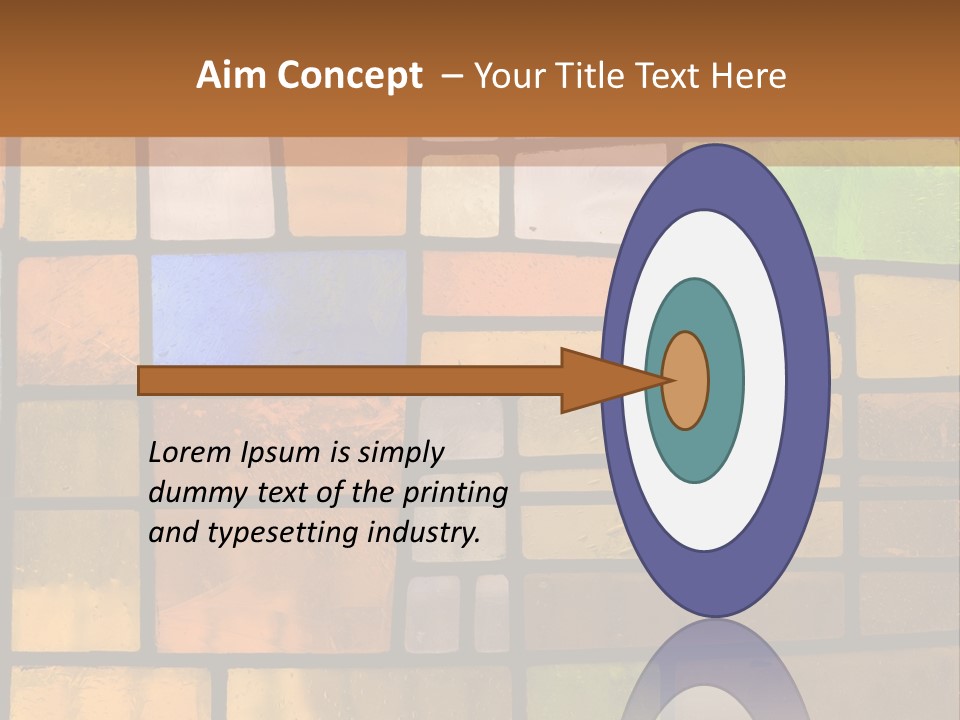 Aim Concept – Your Title Text Here

Lorem Ipsum is simply dummy text of the printing and typesetting industry.